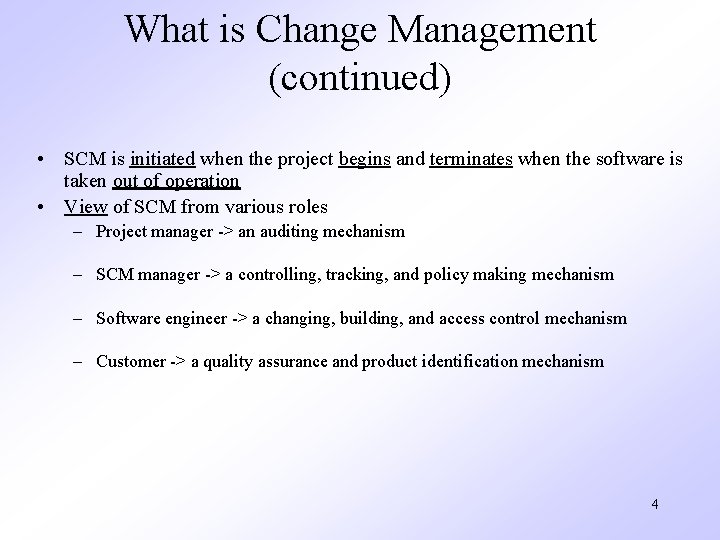 What is Change Management (continued)

• SCM is initiated when the project begins and terminates when the software is taken out of operation
• View of SCM from various roles
– Project manager -> an auditing mechanism
– SCM manager -> a controlling, tracking, and policy making mechanism
– Software engineer -> a changing, building, and access control mechanism
– Customer -> a quality assurance and product identification mechanism

4